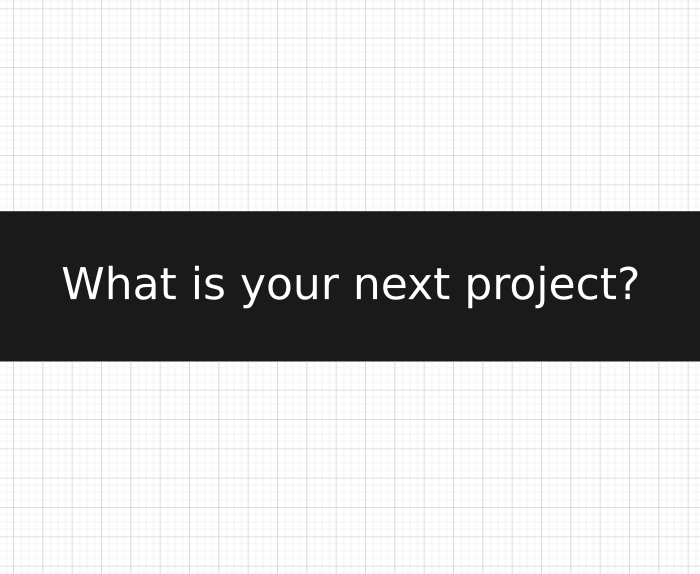 What is your next project?